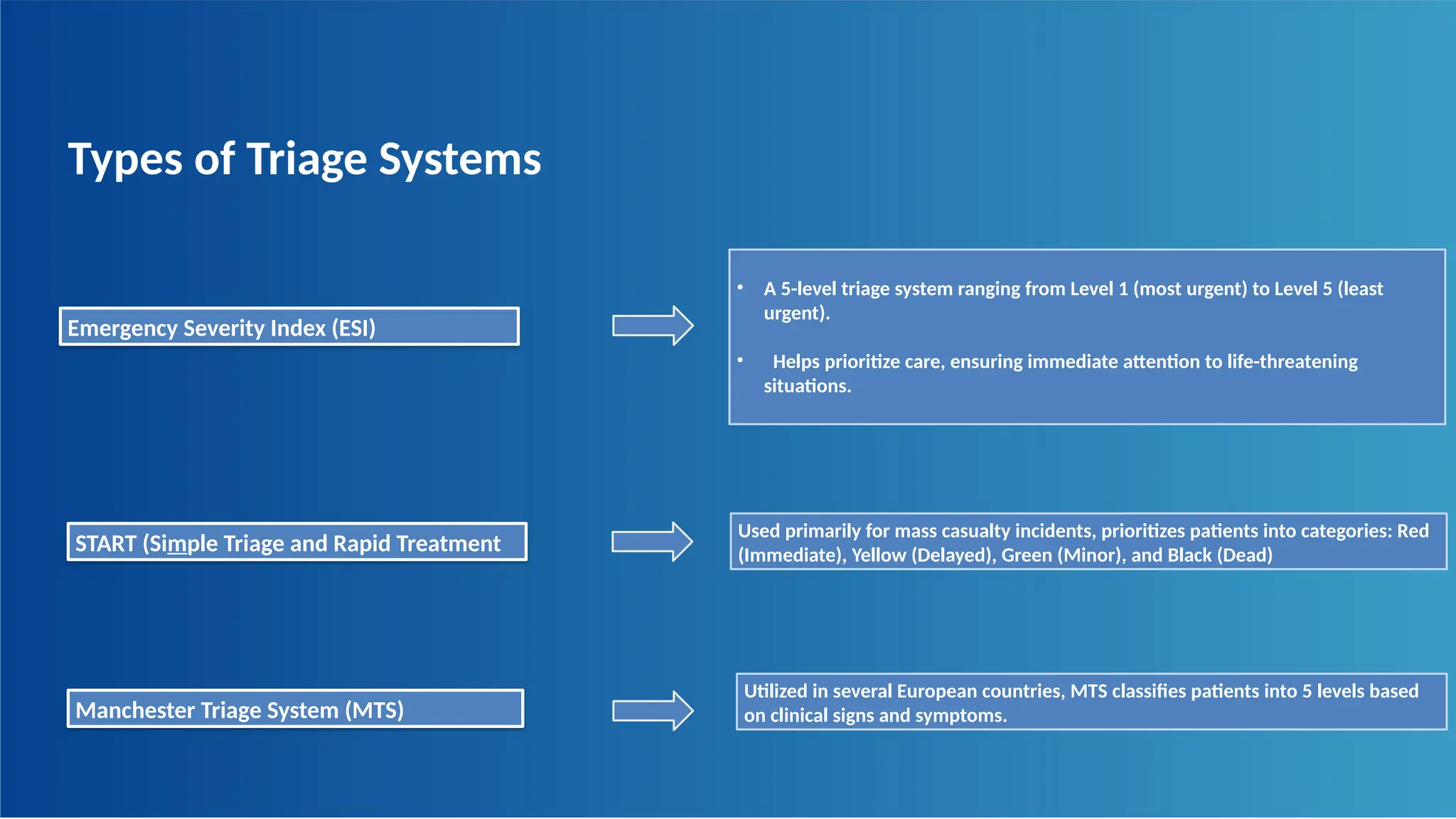 Types of Triage Systems

Emergency Severity Index (ESI)

• A 5-level triage system ranging from Level 1 (most urgent) to Level 5 (least urgent).

• Helps prioritize care, ensuring immediate attention to life-threatening situations.

START (Simple Triage and Rapid Treatment

Used primarily for mass casualty incidents, prioritizes patients into categories: Red (Immediate), Yellow (Delayed), Green (Minor), and Black (Dead)

Manchester Triage System (MTS)

Utilized in several European countries, MTS classifies patients into 5 levels based on clinical signs and symptoms.